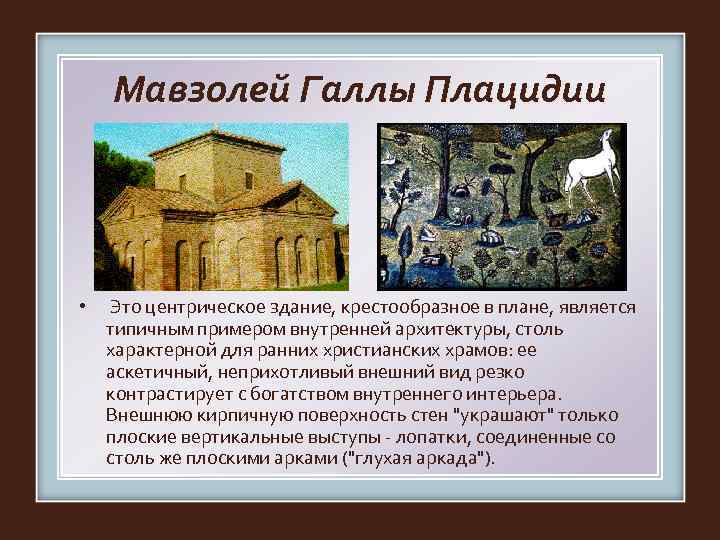 Мавзолей Галлы Плацидии

• Это центрическое здание, крестообразное в плане, является типичным примером внутренней архитектуры, столь характерной для ранних христианских храмов: ее аскетичный, неприхотливый внешний вид резко контрастирует с богатством внутреннего интерьера. Внешнюю кирпичную поверхность стен "украшают" только плоские вертикальные выступы - лопатки, соединенные со столь же плоскими арками ("глухая аркада").